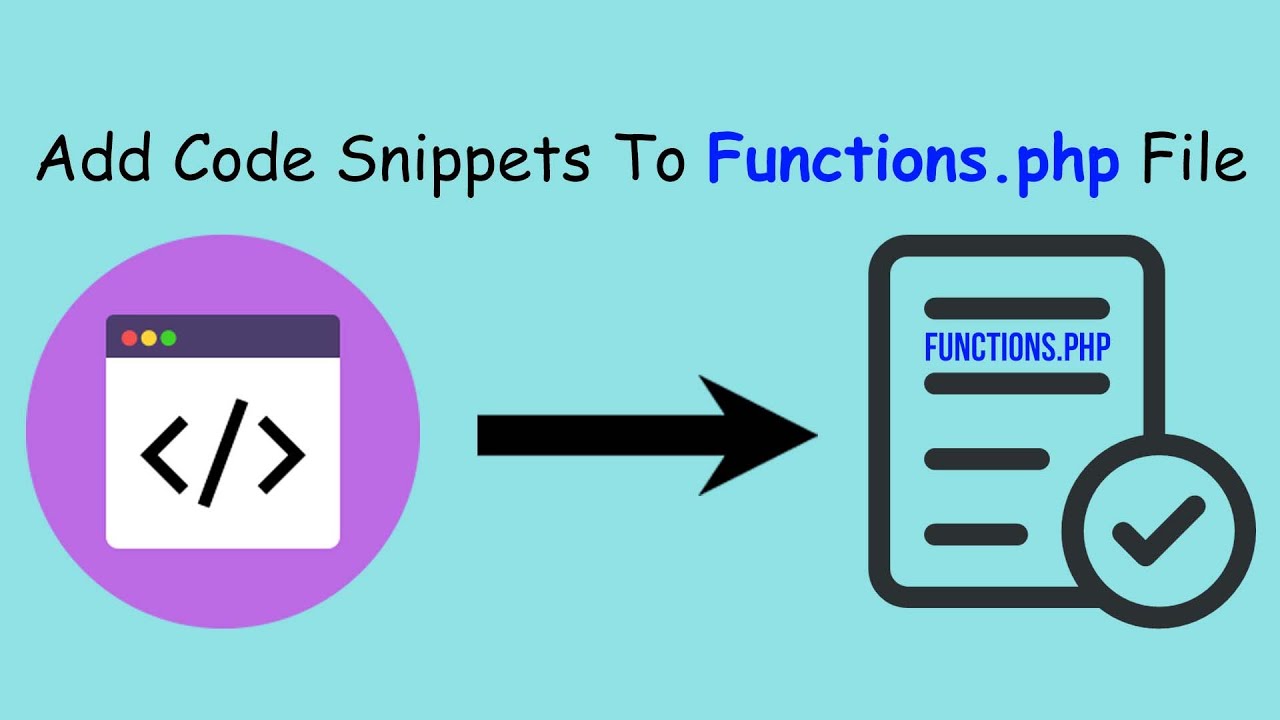 Add Code Snippets To Functions.php File

</>

FUNCTIONS.PHP